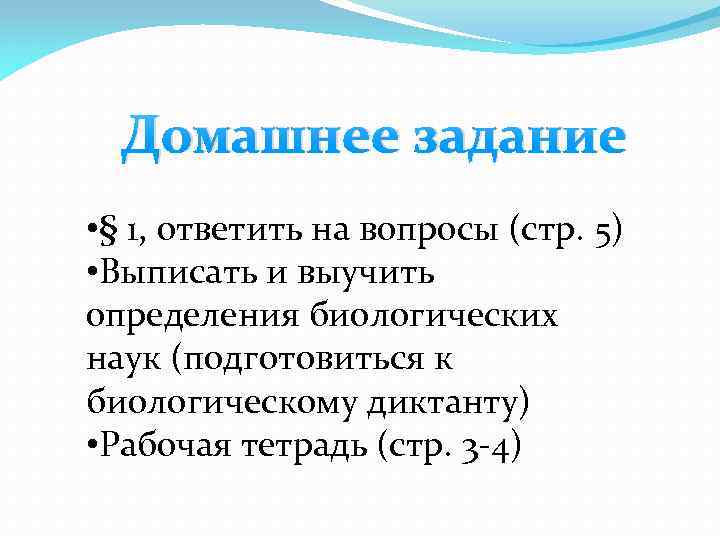 Домашнее задание

•§ 1, ответить на вопросы (стр. 5)
•Выписать и выучить определения биологических наук (подготовиться к биологическому диктанту)
•Рабочая тетрадь (стр. 3-4)